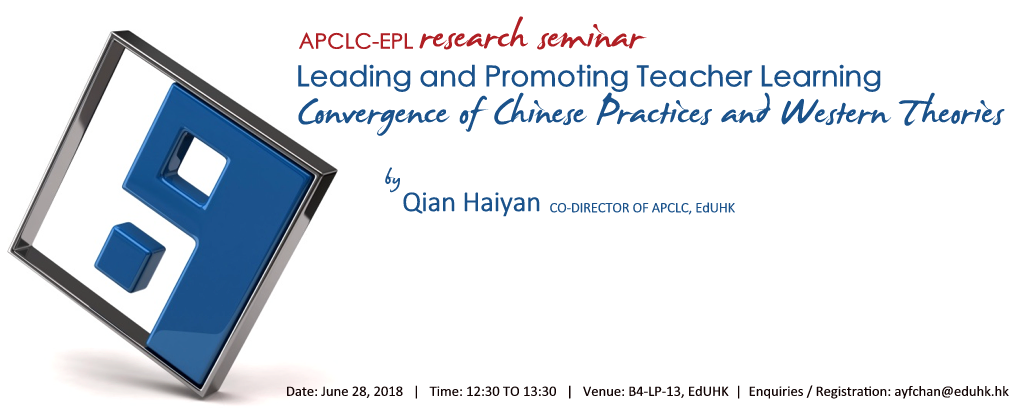 APCLC-EPL research seminar

Leading and Promoting Teacher Learning

Convergence of Chinese Practices and Western Theories

by

Qian Haiyan CO-DIRECTOR OF APCLC, EdUHK

Date: June 28, 2018 | Time: 12:30 TO 13:30 | Venue: B4-LP-13, EdUHK | Enquiries / Registration: ayfchan@eduhk.hk